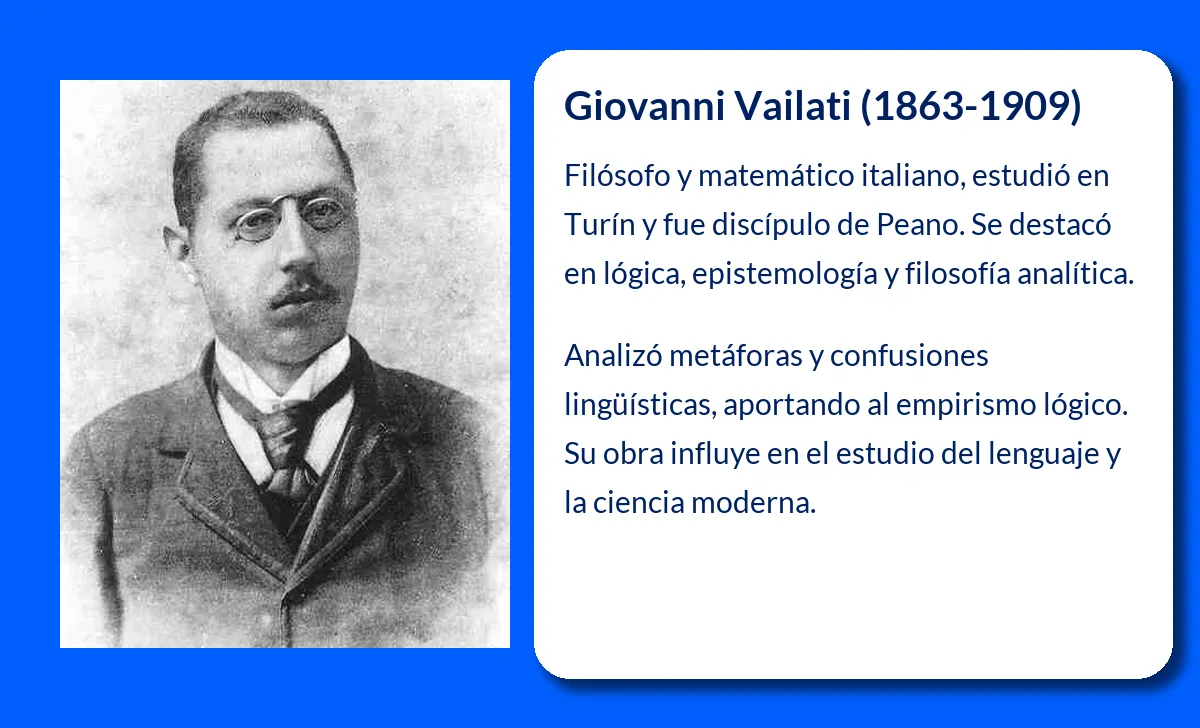 Giovanni Vailati (1863-1909)

Filósofo y matemático italiano, estudió en Turín y fue discípulo de Peano. Se destacó en lógica, epistemología y filosofía analítica.

Analizó metáforas y confusiones lingüísticas, aportando al empirismo lógico. Su obra influye en el estudio del lenguaje y la ciencia moderna.